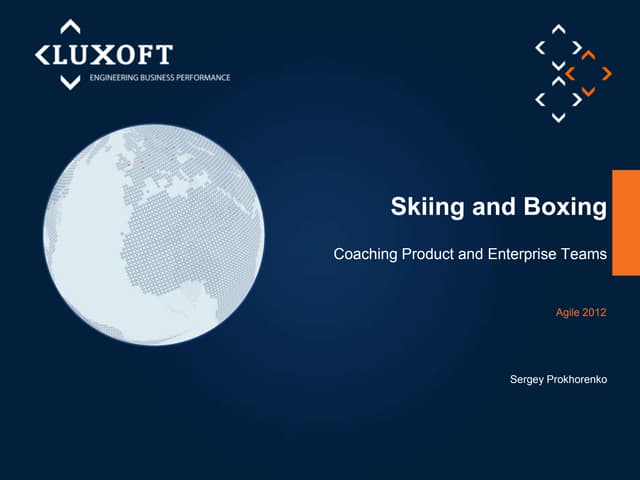 LUXOFT
ENGINEERING BUSINESS PERFORMANCE

Skiing and Boxing

Coaching Product and Enterprise Teams

Agile 2012

Sergey Prokhorenko